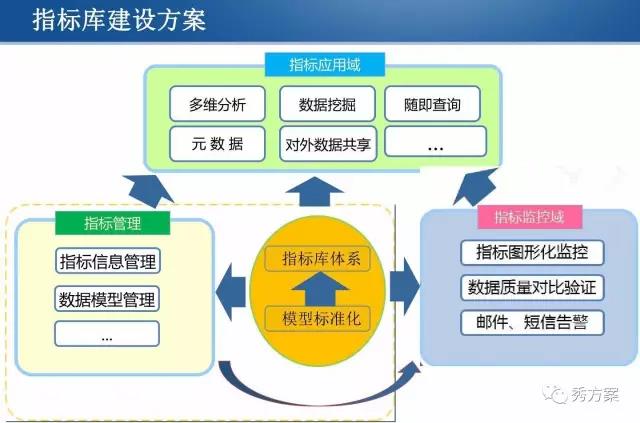 指标库建设方案

指标应用域

多维分析

数据挖掘

随即查询

元 数 据

对外数据共享

...

指标管理

指标信息管理

数据模型管理

...

指标库体系

模型标准化

指标监控域

指标图形化监控

数据质量对比验证

邮件、短信告警

秀方案